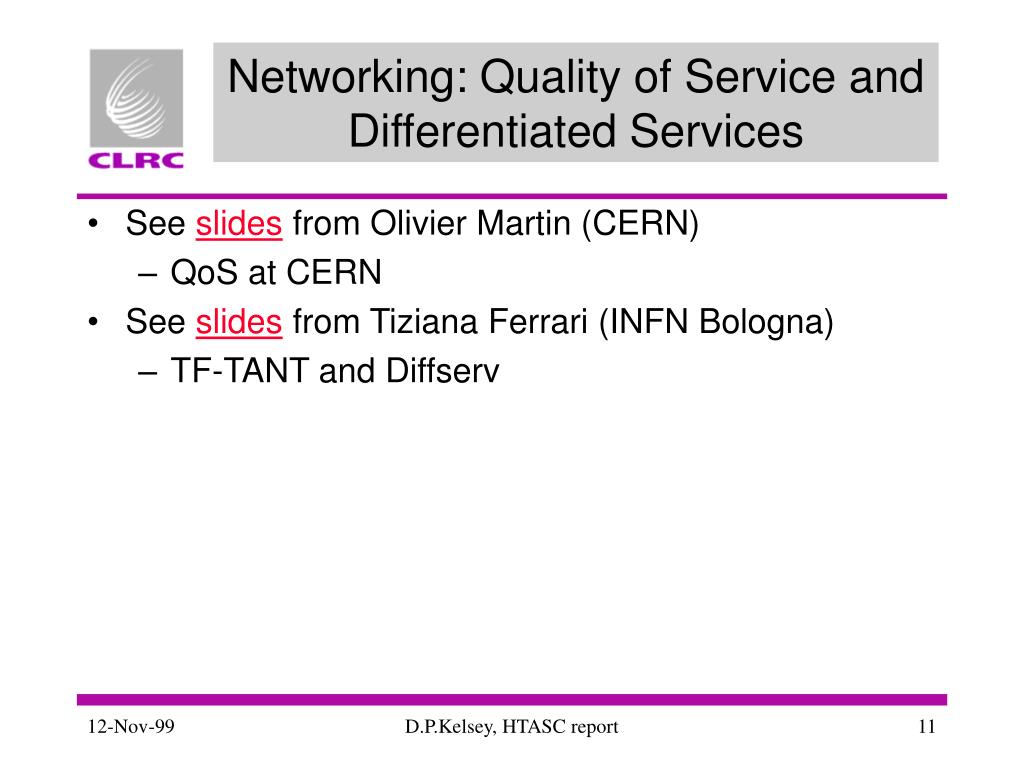 CLRC

Networking: Quality of Service and Differentiated Services

• See slides from Olivier Martin (CERN)
– QoS at CERN
• See slides from Tiziana Ferrari (INFN Bologna)
– TF-TANT and Diffserv

12-Nov-99
D.P.Kelsey, HTASC report
11